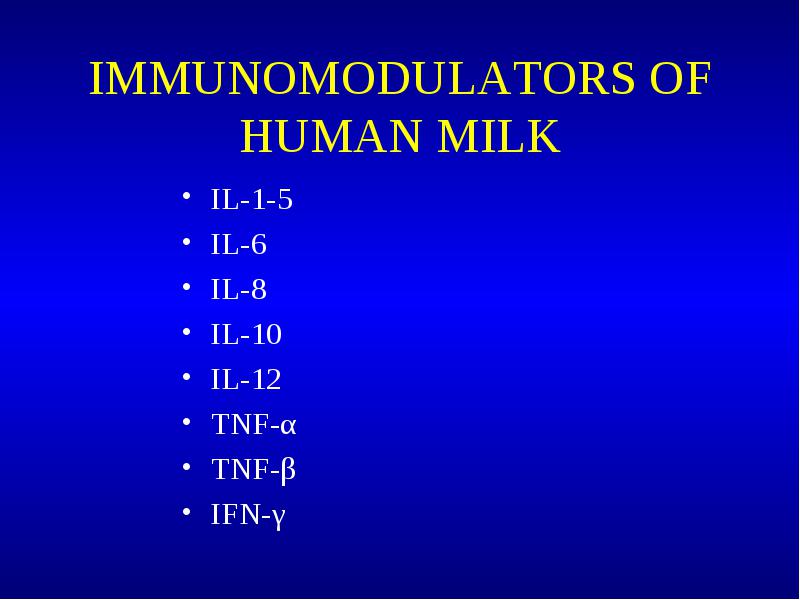 IMMUNOMODULATORS OF HUMAN MILK

• IL-1-5
• IL-6
• IL-8
• IL-10
• IL-12
• TNF-α
• TNF-β
• IFN-γ